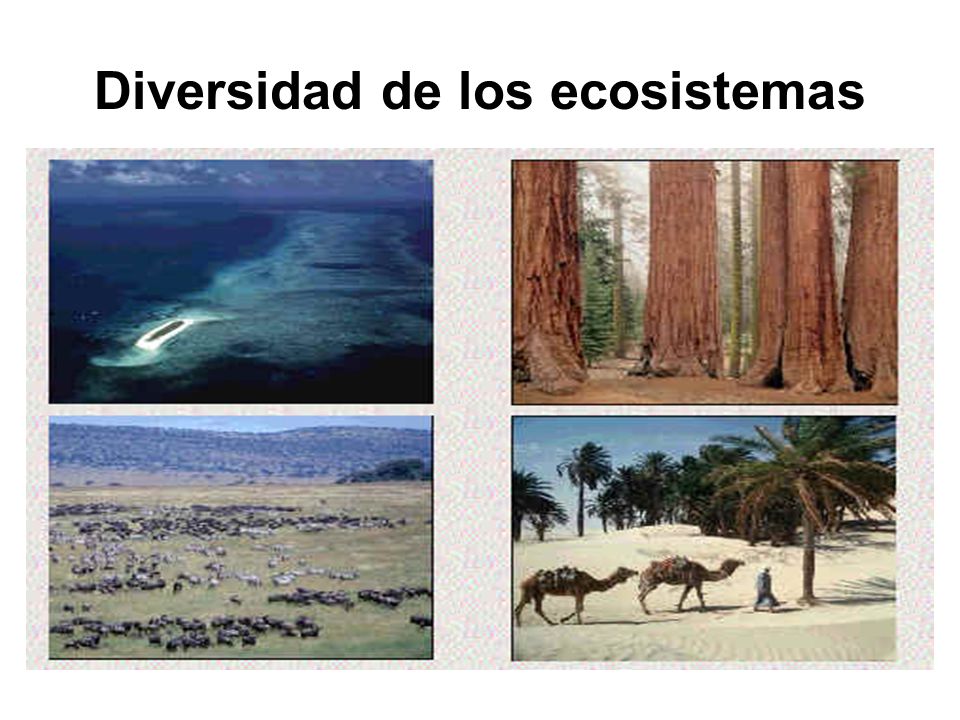 Diversidad de los ecosistemas